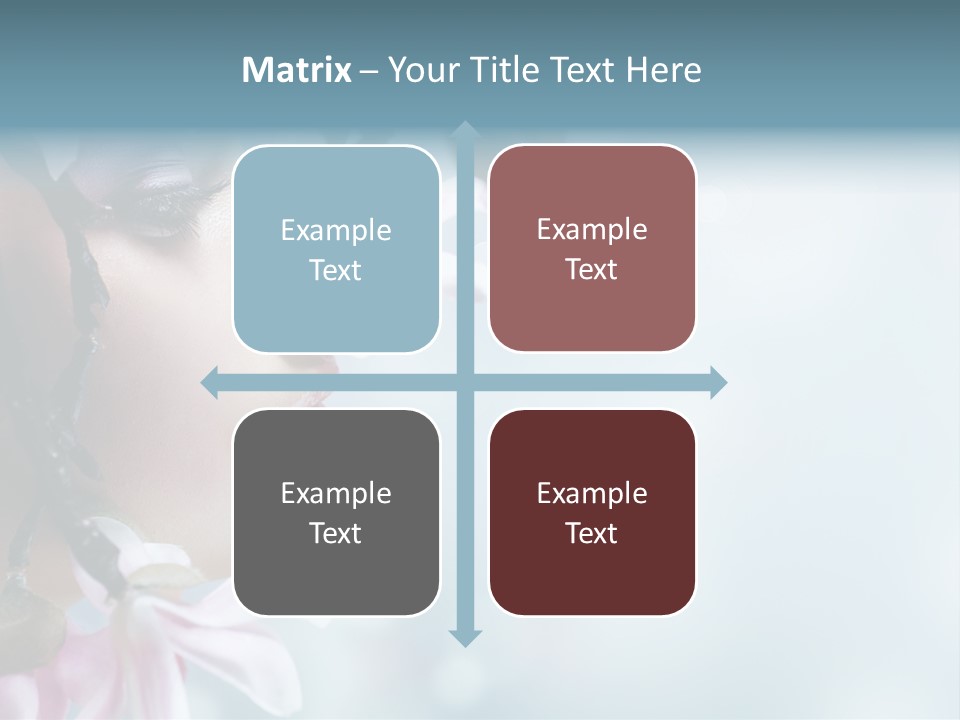 Matrix – Your Title Text Here

Example Text

Example Text

Example Text

Example Text